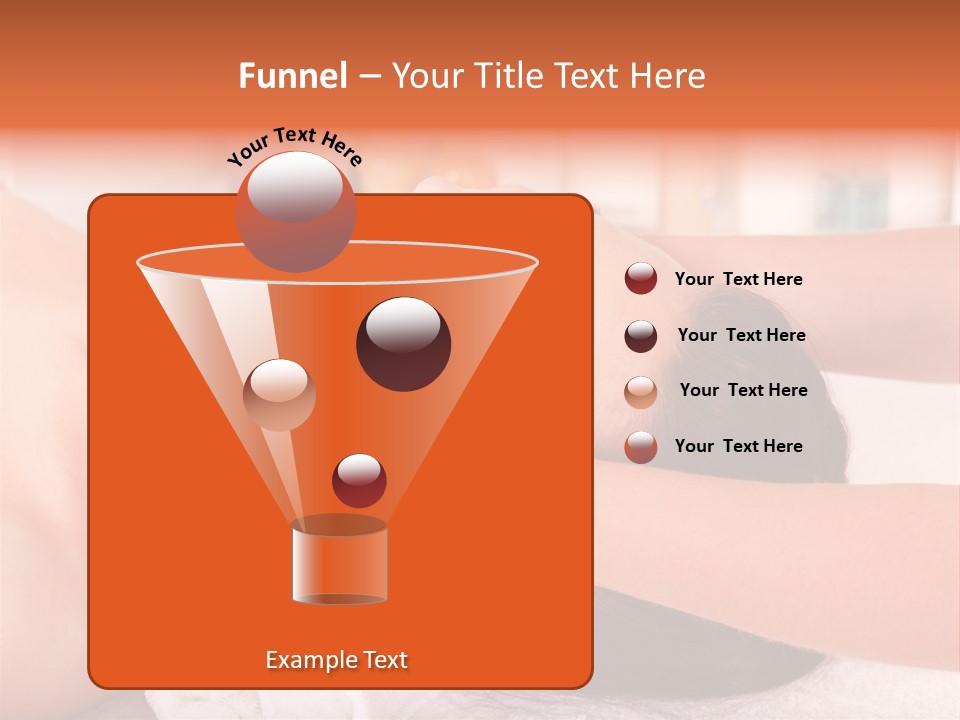 Funnel – Your Title Text Here

Your Text Here

Your Text Here

Your Text Here

Your Text Here

Your Text Here

Example Text